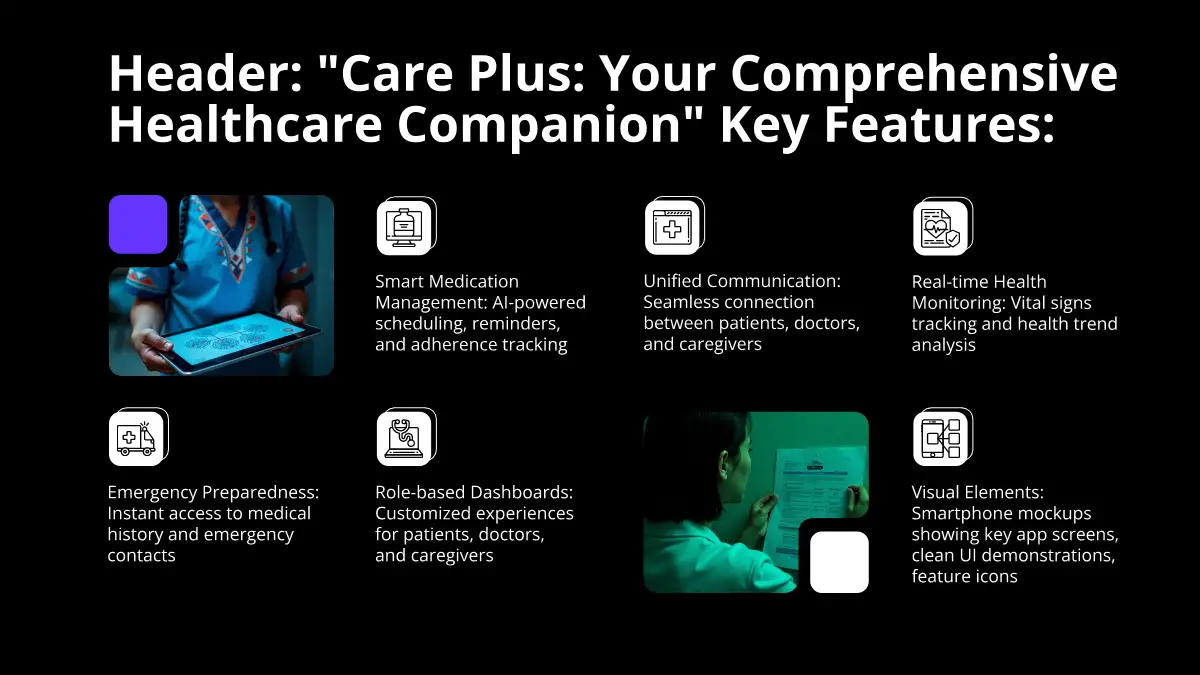 Header: "Care Plus: Your Comprehensive Healthcare Companion" Key Features:

Smart Medication Management: AI-powered scheduling, reminders, and adherence tracking

Unified Communication: Seamless connection between patients, doctors, and caregivers

Real-time Health Monitoring: Vital signs tracking and health trend analysis

Emergency Preparedness: Instant access to medical history and emergency contacts

Role-based Dashboards: Customized experiences for patients, doctors, and caregivers

Visual Elements: Smartphone mockups showing key app screens, clean UI demonstrations, feature icons